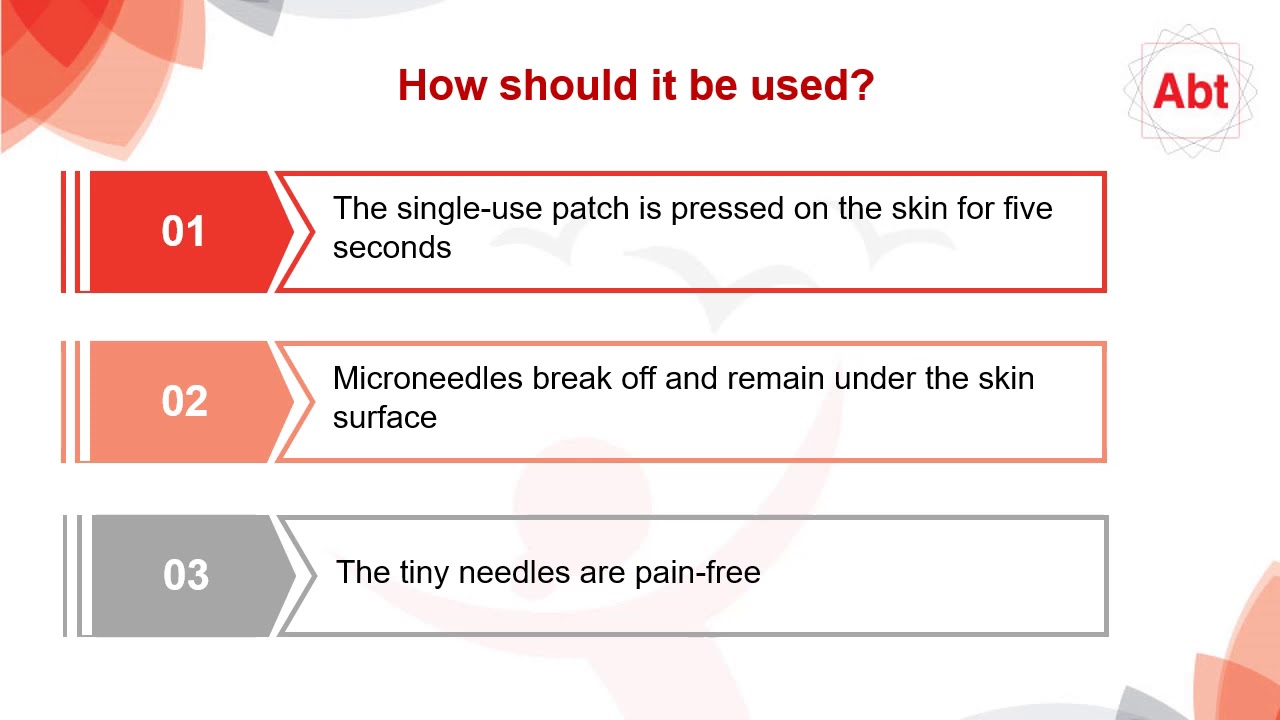 How should it be used?

Abt

01 The single-use patch is pressed on the skin for five seconds

02 Microneedles break off and remain under the skin surface

03 The tiny needles are pain-free